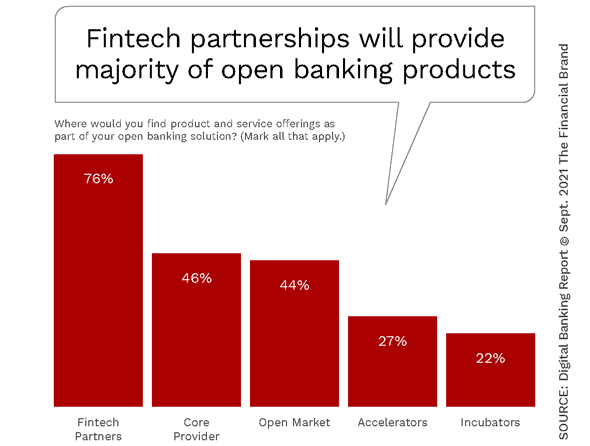 Fintech partnerships will provide majority of open banking products

Where would you find product and service offerings as part of your open banking solution? (Mark all that apply.)

76%

46%

44%

27%

22%

Fintech Partners

Core Provider

Open Market

Accelerators

Incubators

SOURCE: Digital Banking Report © Sept. 2021 The Financial Brand